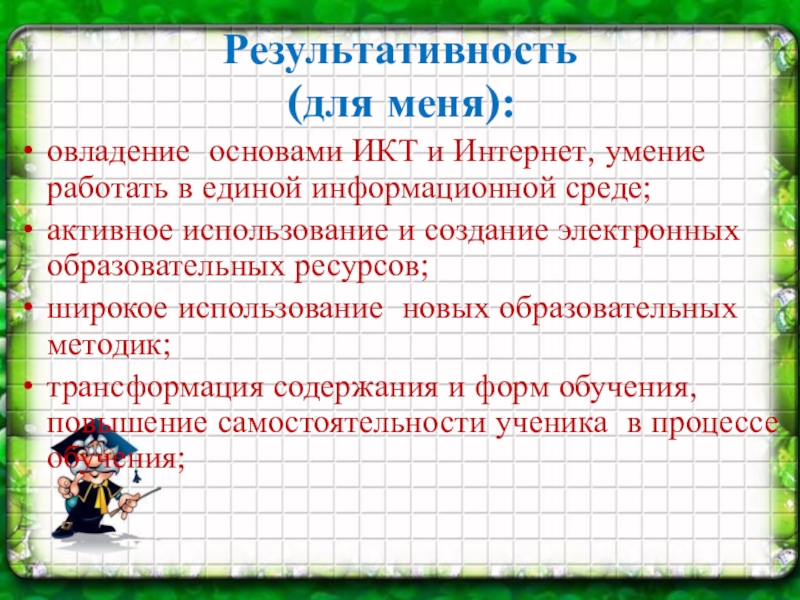 Результативность (для меня):

• овладение основами ИКТ и Интернет, умение работать в единой информационной среде;
• активное использование и создание электронных образовательных ресурсов;
• широкое использование новых образовательных методик;
• трансформация содержания и форм обучения, повышение самостоятельности ученика в процессе обучения;